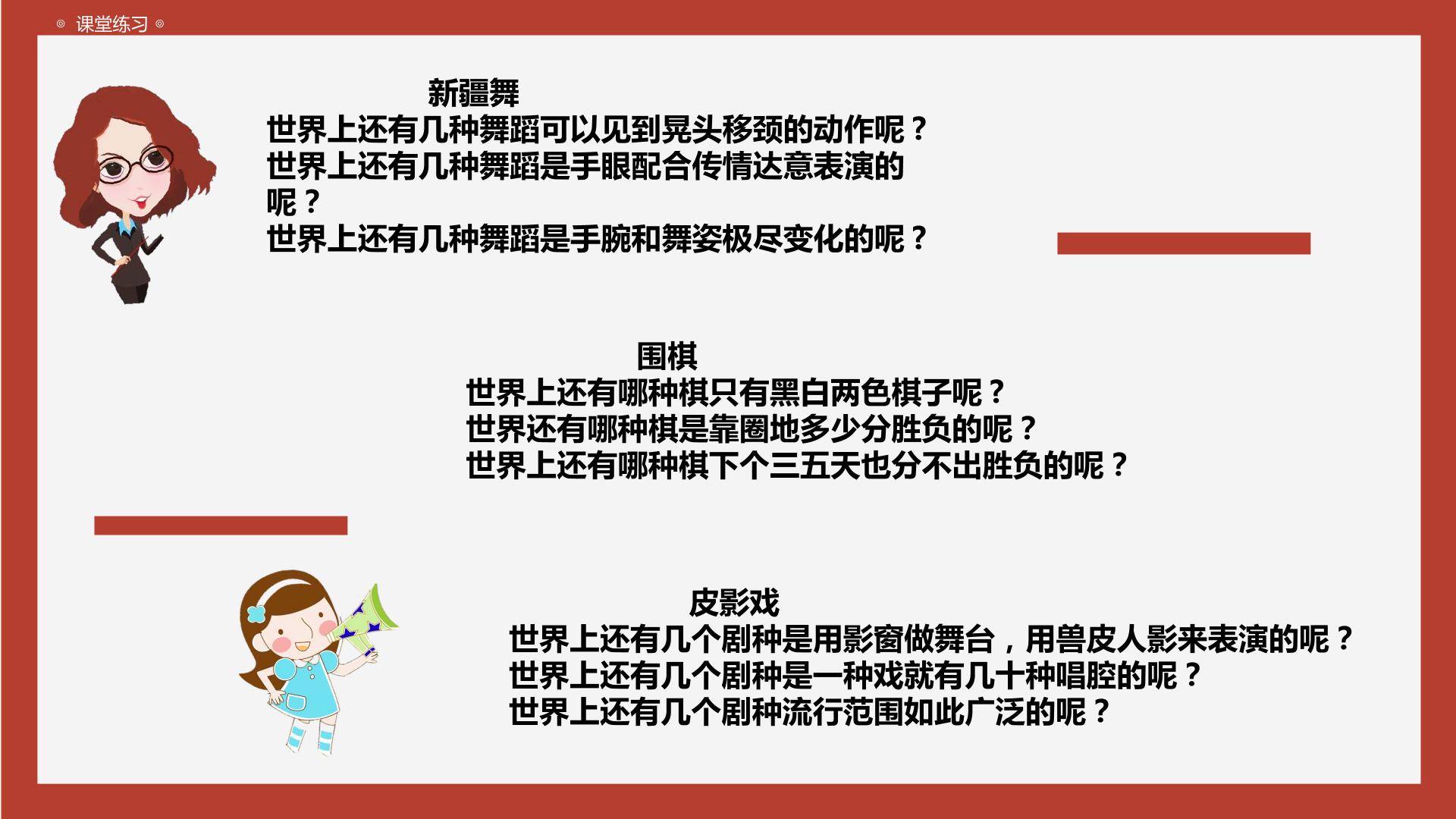 ◎ 课堂练习 ◎

新疆舞
世界上还有几种舞蹈可以见到晃头移颈的动作呢？
世界上还有几种舞蹈是手眼配合传情达意表演的呢？
世界上还有几种舞蹈是手腕和舞姿极尽变化的呢？

围棋
世界上还有哪种棋只有黑白两色棋子呢？
世界还有哪种棋是靠圈地多少分胜负的呢？
世界上还有哪种棋下个三五天也分不出胜负的呢？

皮影戏
世界上还有几个剧种是用影窗做舞台，用兽皮人影来表演的呢？
世界上还有几个剧种是一种戏就有几十种唱腔的呢？
世界上还有几个剧种流行范围如此广泛的呢？